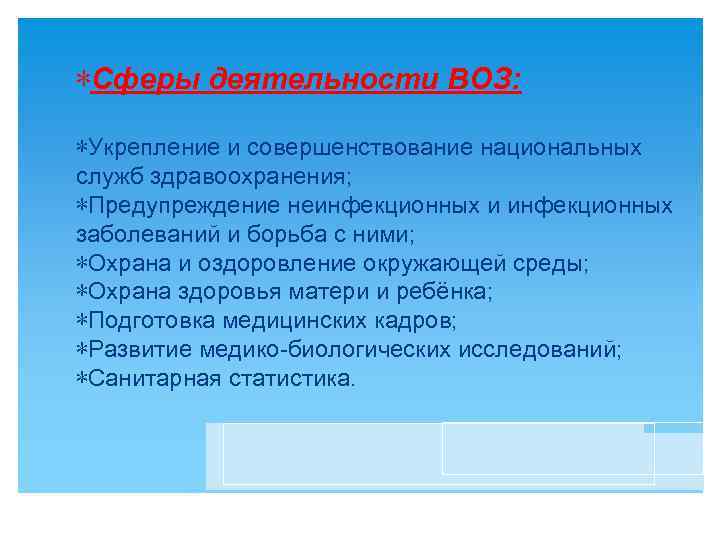 ∗Сферы деятельности ВОЗ:

∗Укрепление и совершенствование национальных служб здравоохранения;
∗Предупреждение неинфекционных и инфекционных заболеваний и борьба с ними;
∗Охрана и оздоровление окружающей среды;
∗Охрана здоровья матери и ребёнка;
∗Подготовка медицинских кадров;
∗Развитие медико-биологических исследований;
∗Санитарная статистика.